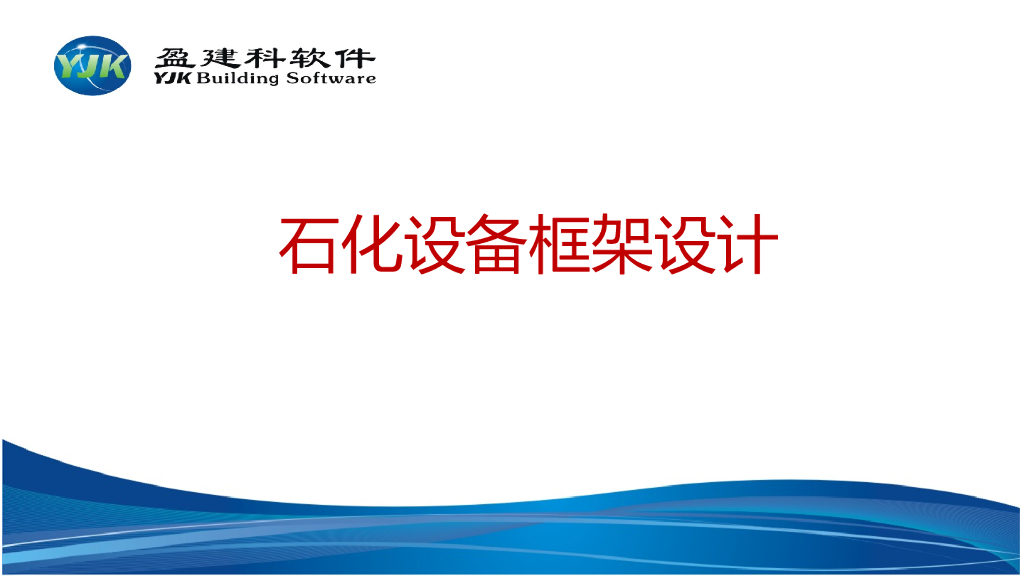 YJK

盈建科软件
YJK Building Software

石化设备框架设计